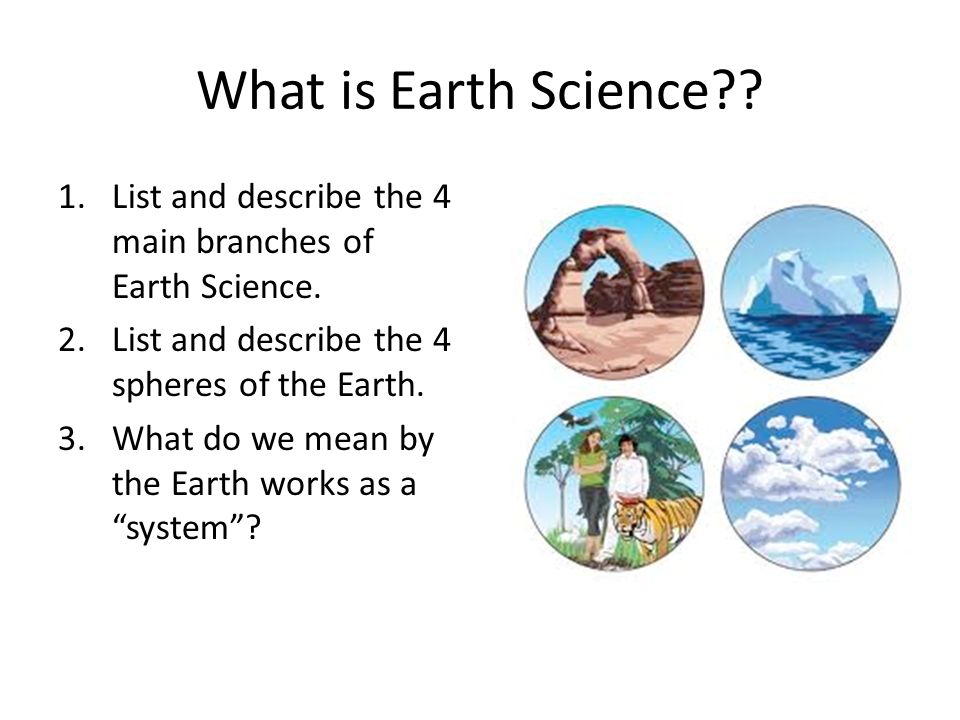 What is Earth Science??

1. List and describe the 4 main branches of Earth Science.
2. List and describe the 4 spheres of the Earth.
3. What do we mean by the Earth works as a “system”?